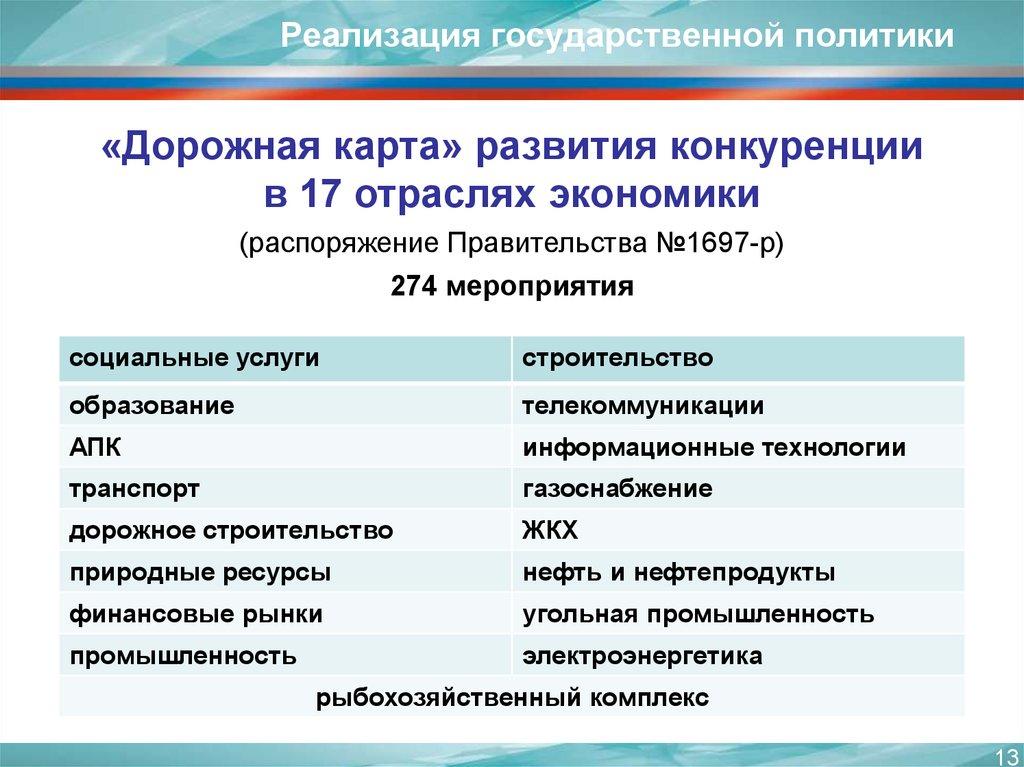 Реализация государственной политики

«Дорожная карта» развития конкуренции в 17 отраслях экономики

(распоряжение Правительства №1697-р)

274 мероприятия

| социальные услуги | строительство |
|---|---|
| образование | телекоммуникации |
| АПК | информационные технологии |
| транспорт | газоснабжение |
| дорожное строительство | ЖКХ |
| природные ресурсы | нефть и нефтепродукты |
| финансовые рынки | угольная промышленность |
| промышленность | электроэнергетика |
| рыбохозяйственный комплекс | |

13